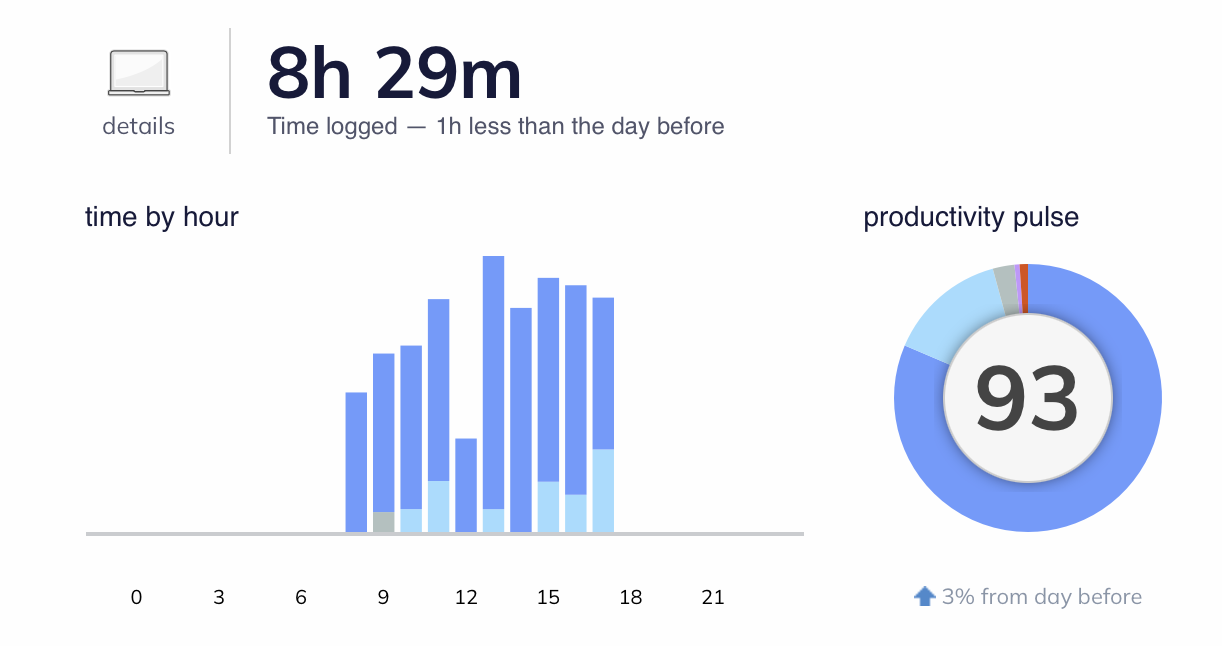 details

8h 29m
Time logged — 1h less than the day before

time by hour

0 3 6 9 12 15 18 21

productivity pulse

93

3% from day before